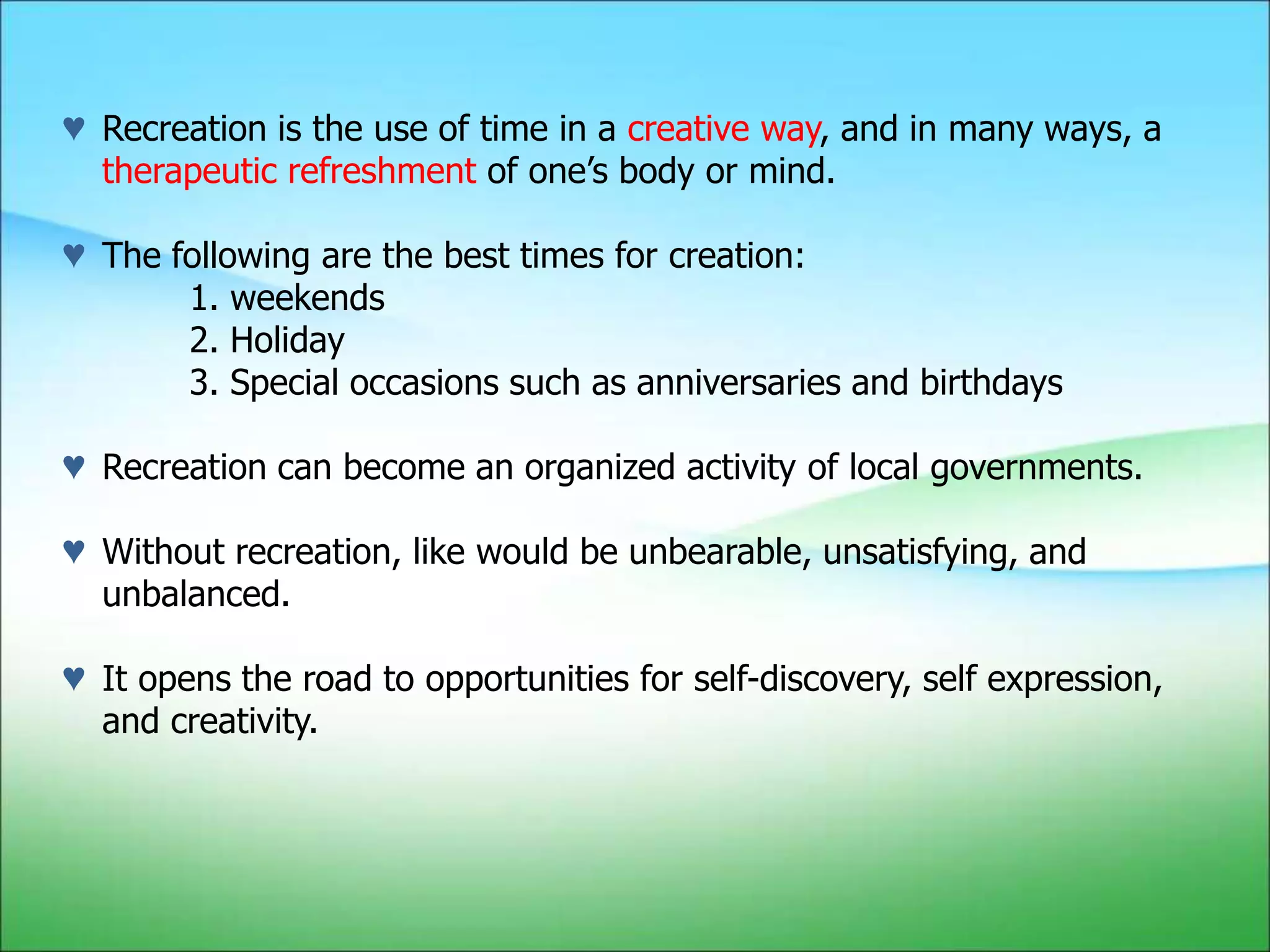 ♥ Recreation is the use of time in a creative way, and in many ways, a therapeutic refreshment of one’s body or mind.

♥ The following are the best times for creation:
1. weekends
2. Holiday
3. Special occasions such as anniversaries and birthdays

♥ Recreation can become an organized activity of local governments.

♥ Without recreation, like would be unbearable, unsatisfying, and unbalanced.

♥ It opens the road to opportunities for self-discovery, self expression, and creativity.